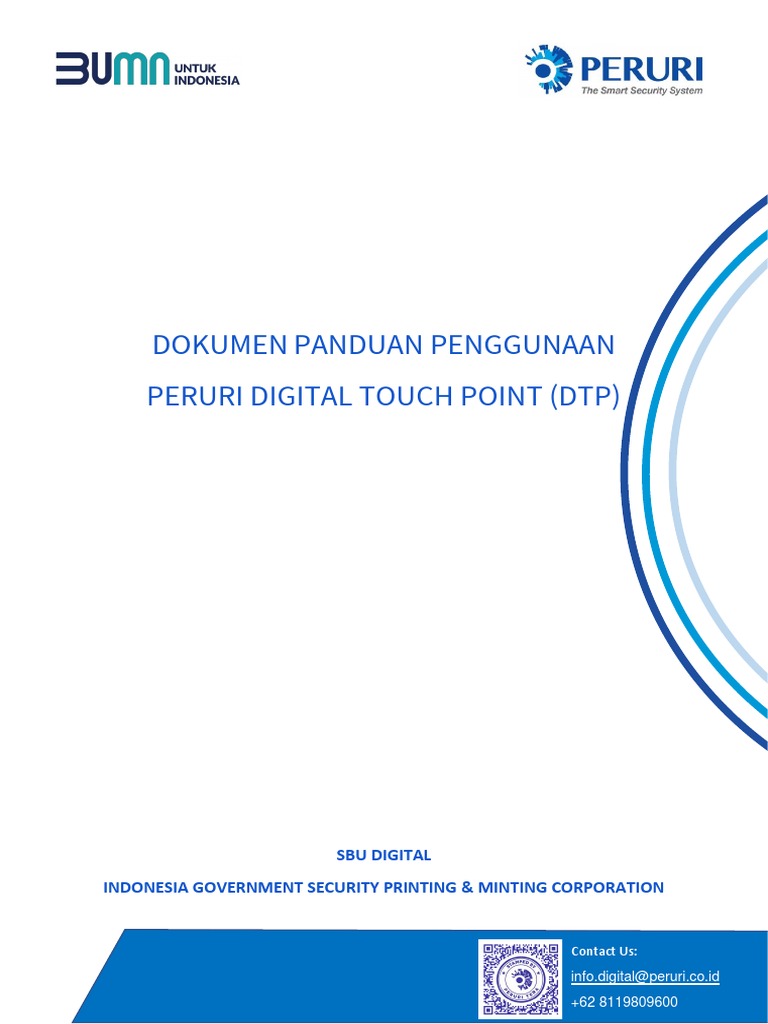 BUMN UNTUK INDONESIA

PERURI
The Smart Security System

DOKUMEN PANDUAN PENGGUNAAN
PERURI DIGITAL TOUCH POINT (DTP)

SBU DIGITAL
INDONESIA GOVERNMENT SECURITY PRINTING & MINTING CORPORATION

Contact Us:
info.digital@peruri.co.id
+62 8119809600